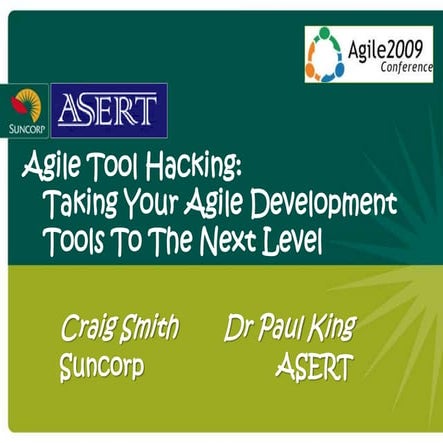 Agile2009
Conference

SUNCORP

ASERT

Agile Tool Hacking:
Taking Your Agile Development Tools To The Next Level

Craig Smith
Suncorp

Dr Paul King
ASERT